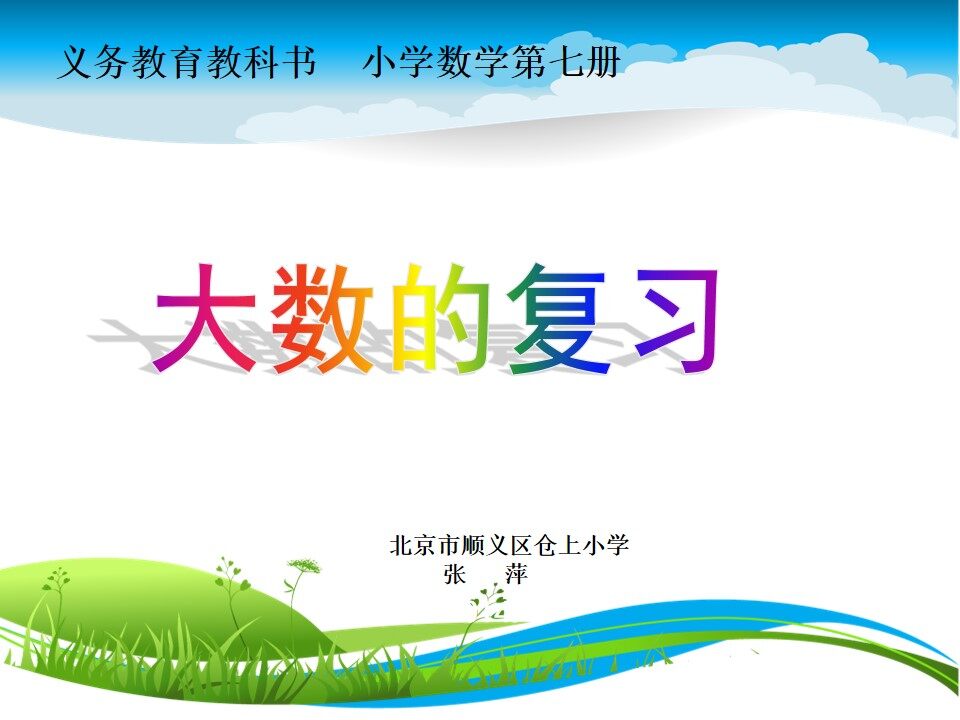 义务教育教科书　小学数学第七册

大数的复习

北京市顺义区仓上小学
张　萍